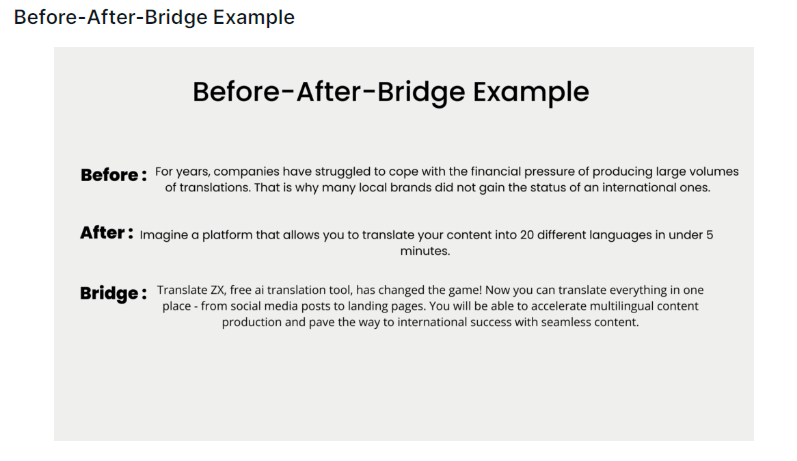 Before-After-Bridge Example

Before-After-Bridge Example

Before : For years, companies have struggled to cope with the financial pressure of producing large volumes of translations. That is why many local brands did not gain the status of an international ones.

After : Imagine a platform that allows you to translate your content into 20 different languages in under 5 minutes.

Bridge : Translate ZX, free ai translation tool, has changed the game! Now you can translate everything in one place - from social media posts to landing pages. You will be able to accelerate multilingual content production and pave the way to international success with seamless content.